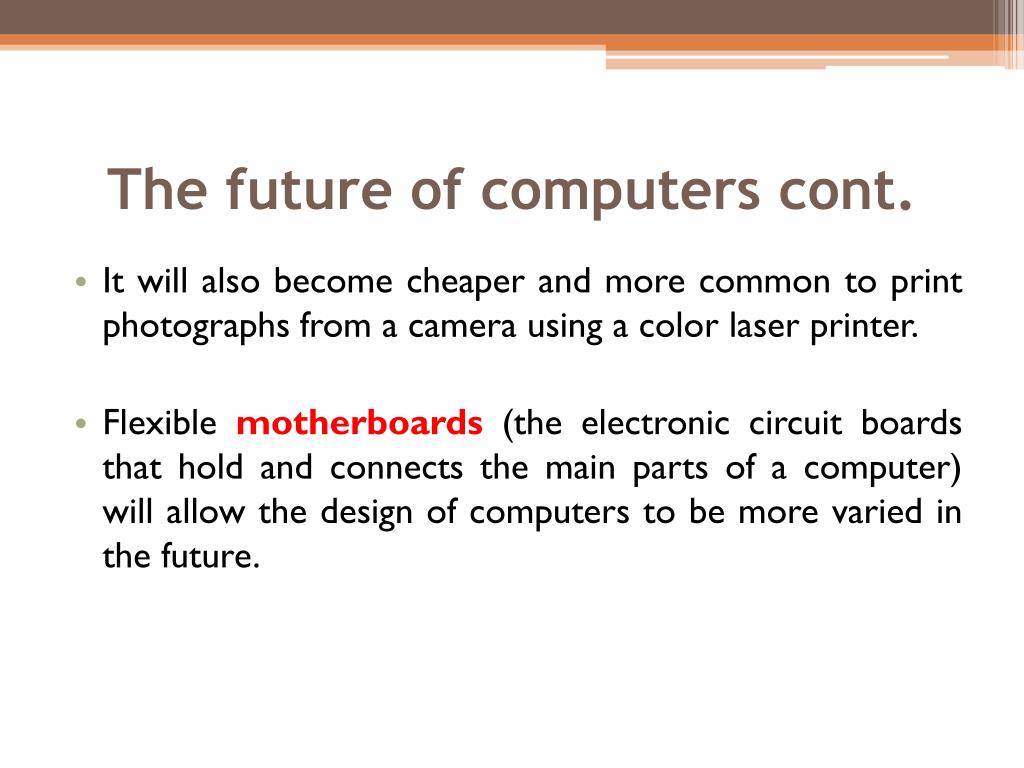 The future of computers cont.

• It will also become cheaper and more common to print photographs from a camera using a color laser printer.

• Flexible motherboards (the electronic circuit boards that hold and connects the main parts of a computer) will allow the design of computers to be more varied in the future.